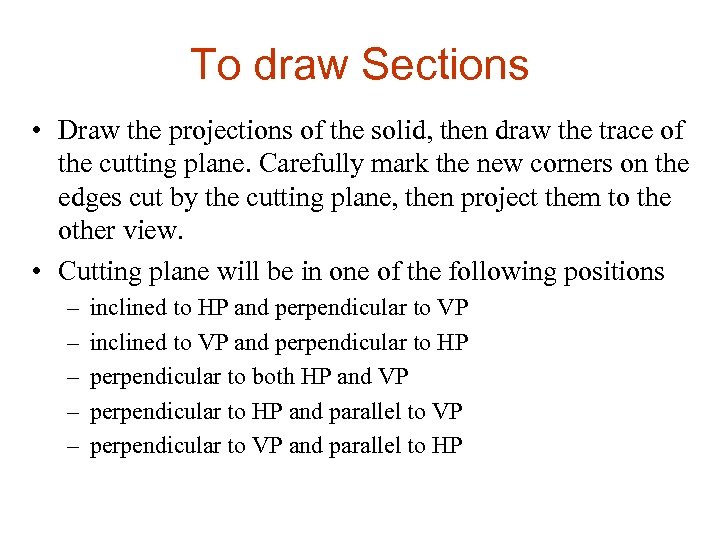 To draw Sections

• Draw the projections of the solid, then draw the trace of the cutting plane. Carefully mark the new corners on the edges cut by the cutting plane, then project them to the other view.

• Cutting plane will be in one of the following positions
 – inclined to HP and perpendicular to VP
 – inclined to VP and perpendicular to HP
 – perpendicular to both HP and VP
 – perpendicular to HP and parallel to VP
 – perpendicular to VP and parallel to HP